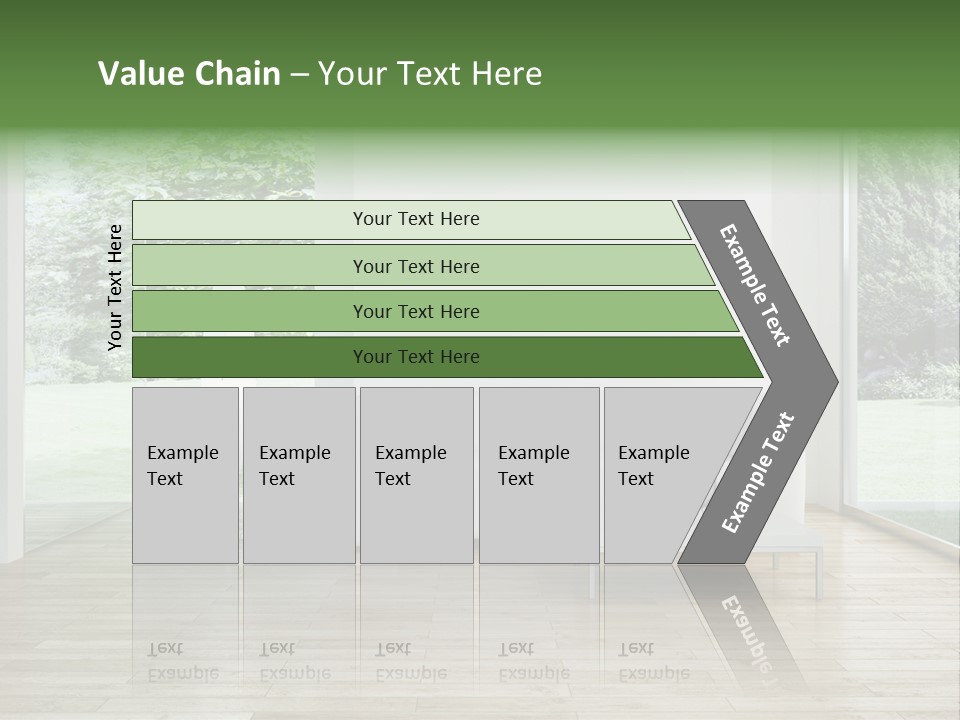 Value Chain – Your Text Here

Your Text Here

Your Text Here

Your Text Here

Your Text Here

Your Text Here

Example Text

Example Text

Example Text

Example Text

Example Text

Example Text

Example Text